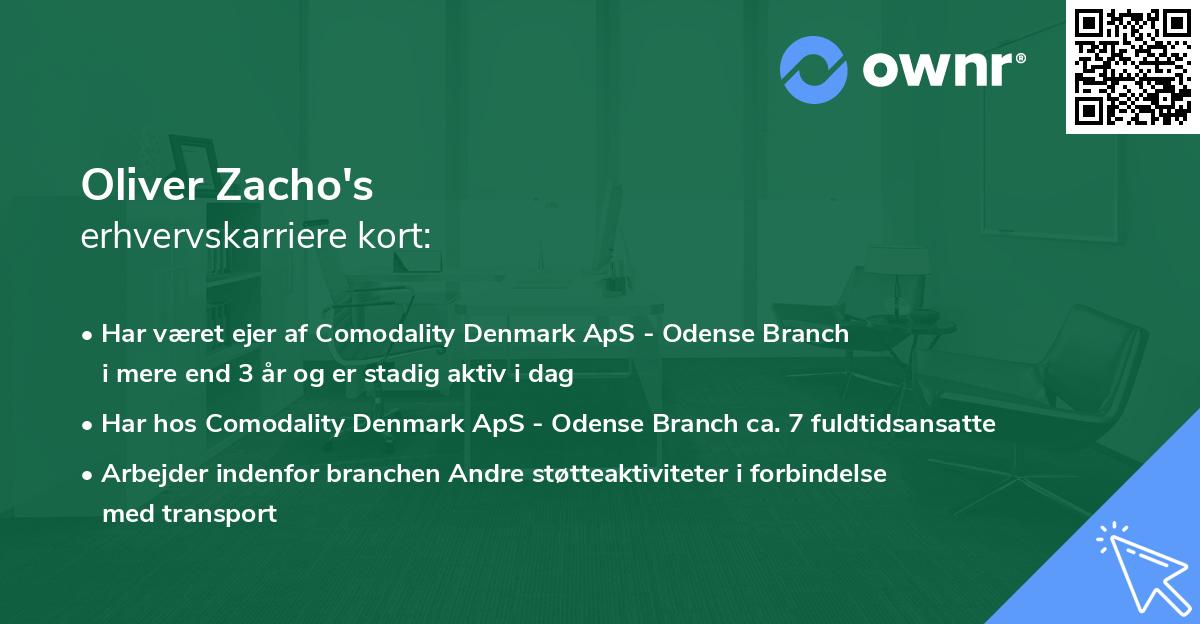 ownr®

Oliver Zacho's
erhvervskarriere kort:

• Har været ejer af Comodality Denmark ApS - Odense Branch i mere end 3 år og er stadig aktiv i dag
• Har hos Comodality Denmark ApS - Odense Branch ca. 7 fuldtidsansatte
• Arbejder indenfor branchen Andre støtteaktiviteter i forbindelse med transport